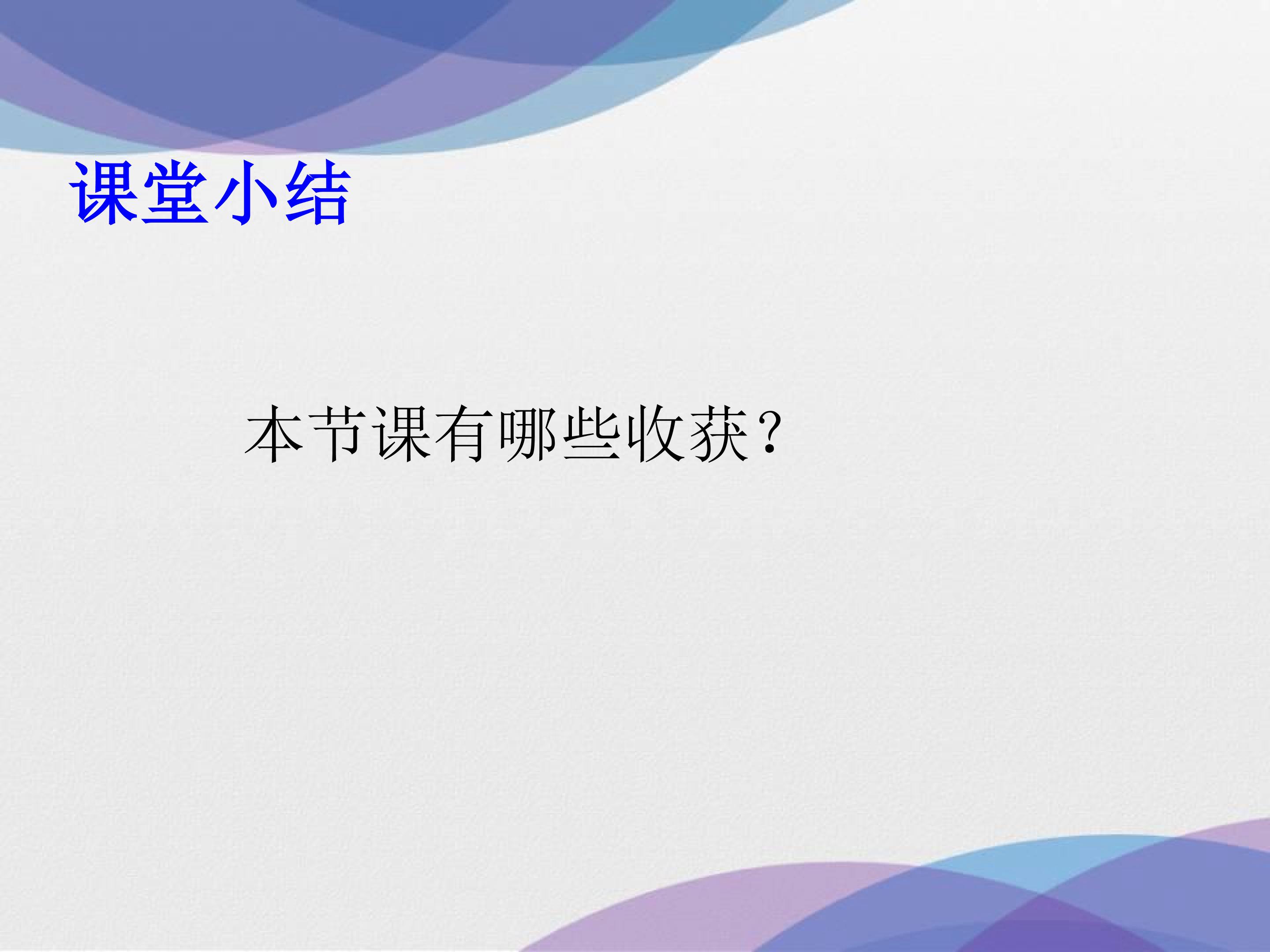 课堂小结

本节课有哪些收获？